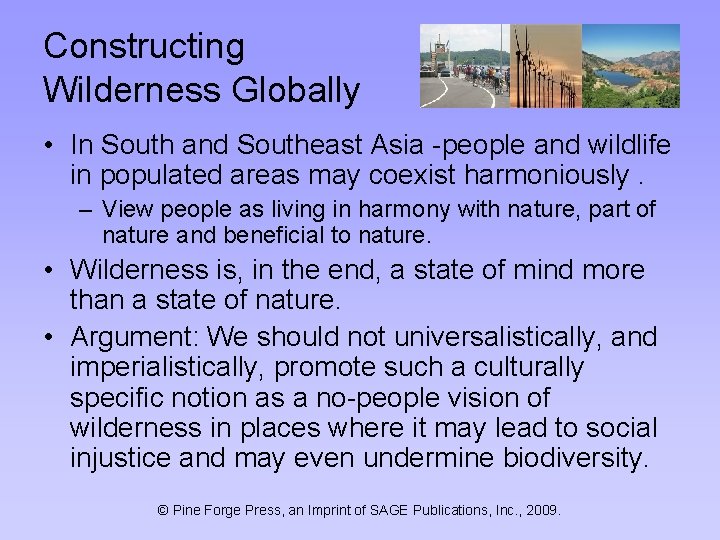 Constructing Wilderness Globally

• In South and Southeast Asia -people and wildlife in populated areas may coexist harmoniously .
– View people as living in harmony with nature, part of nature and beneficial to nature.

• Wilderness is, in the end, a state of mind more than a state of nature.

• Argument: We should not universalistically, and imperialistically, promote such a culturally specific notion as a no-people vision of wilderness in places where it may lead to social injustice and may even undermine biodiversity.

© Pine Forge Press, an Imprint of SAGE Publications, Inc., 2009.